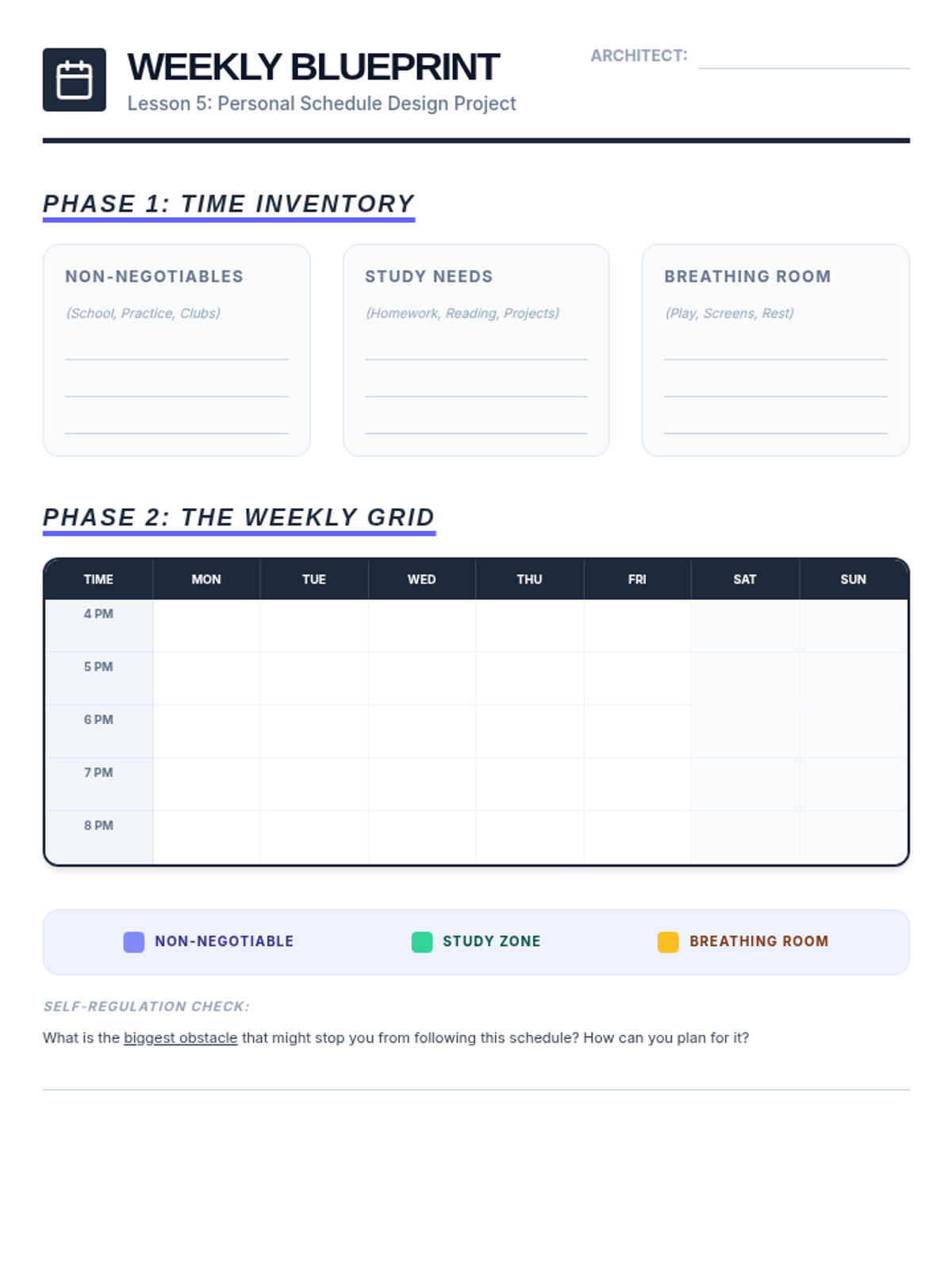 WEEKLY BLUEPRINT
Lesson 5: Personal Schedule Design Project

ARCHITECT:

PHASE 1: TIME INVENTORY

NON-NEGOTIABLES
(School, Practice, Clubs)

STUDY NEEDS
(Homework, Reading, Projects)

BREATHING ROOM
(Play, Screens, Rest)

PHASE 2: THE WEEKLY GRID

| TIME | MON | TUE | WED | THU | FRI | SAT | SUN |
|---|---|---|---|---|---|---|---|
| 4 PM | | | | | | | |
| 5 PM | | | | | | | |
| 6 PM | | | | | | | |
| 7 PM | | | | | | | |
| 8 PM | | | | | | | |

NON-NEGOTIABLE STUDY ZONE BREATHING ROOM

SELF-REGULATION CHECK:

What is the biggest obstacle that might stop you from following this schedule? How can you plan for it?